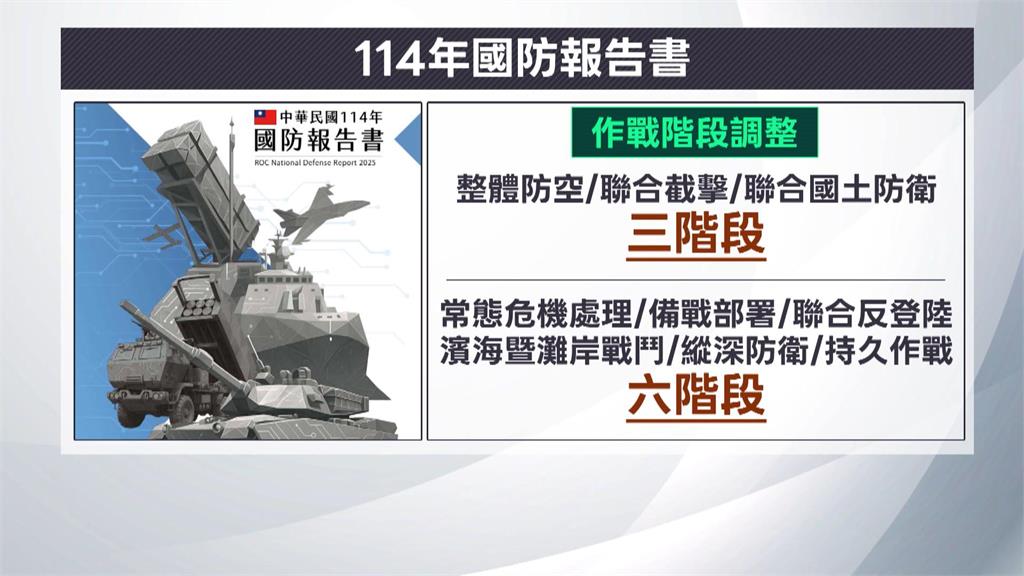 114年國防報告書

中華民國114年
國防報告書
ROC National Defense Report 2025

作戰階段調整

整體防空/聯合截擊/聯合國土防衛
三階段

常態危機處理/備戰部署/聯合反登陸
濱海暨灘岸戰鬥/縱深防衛/持久作戰
六階段